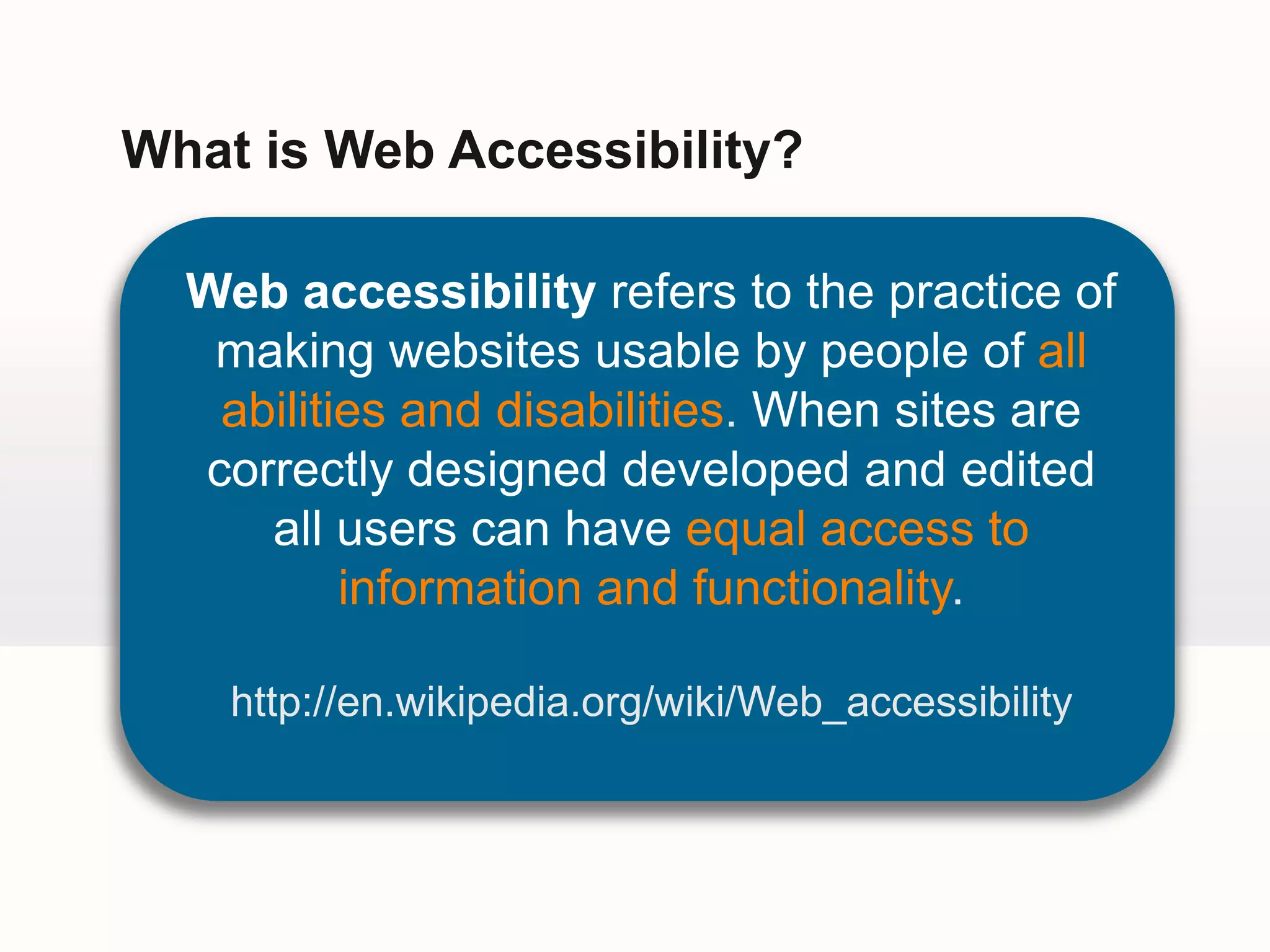 What is Web Accessibility?

Web accessibility refers to the practice of making websites usable by people of all abilities and disabilities. When sites are correctly designed developed and edited all users can have equal access to information and functionality.

http://en.wikipedia.org/wiki/Web_accessibility